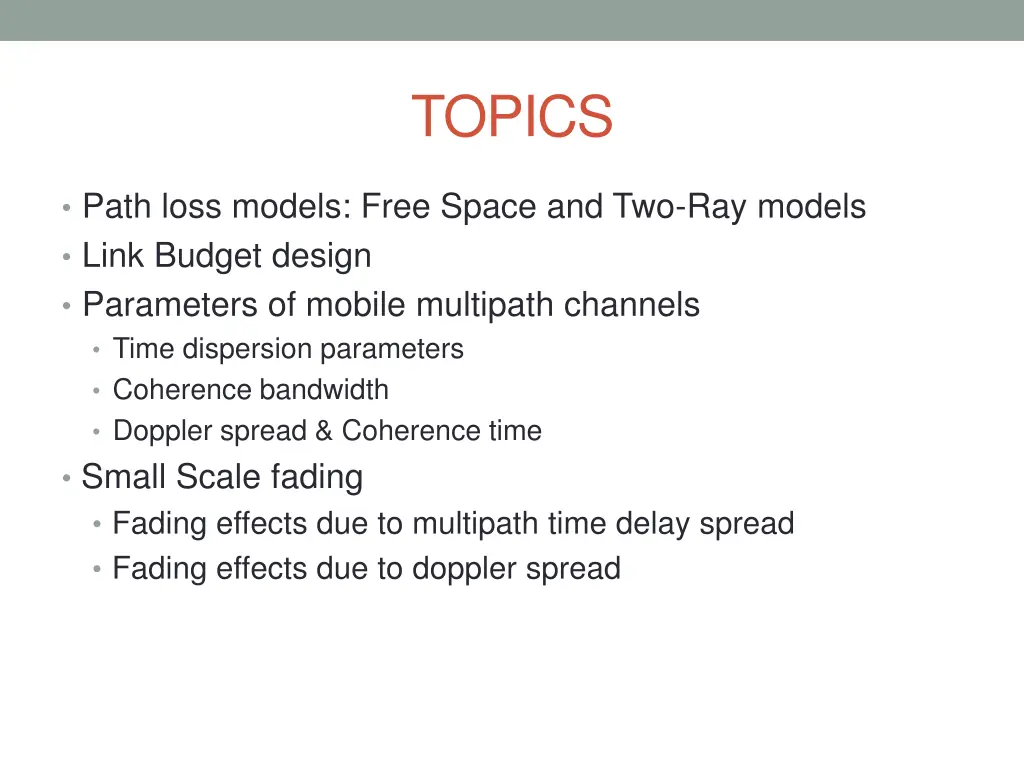 TOPICS

• Path loss models: Free Space and Two-Ray models
• Link Budget design
• Parameters of mobile multipath channels
  • Time dispersion parameters
  • Coherence bandwidth
  • Doppler spread & Coherence time
• Small Scale fading
  • Fading effects due to multipath time delay spread
  • Fading effects due to doppler spread